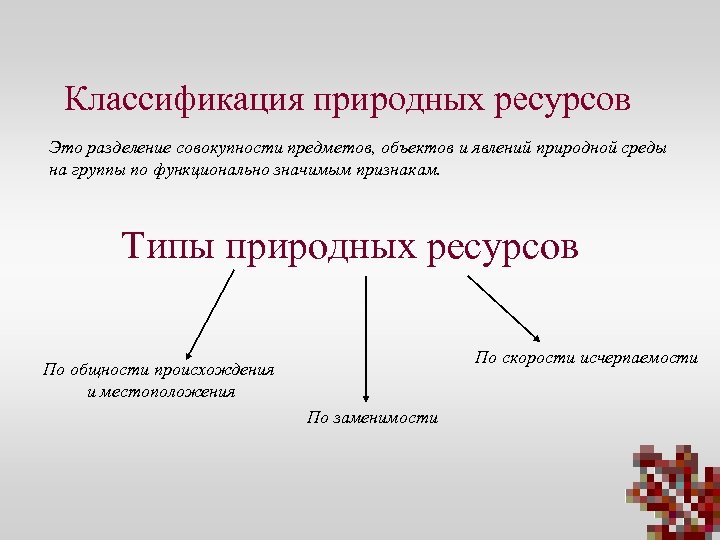 Классификация природных ресурсов

Это разделение совокупности предметов, объектов и явлений природной среды на группы по функционально значимым признакам.

Типы природных ресурсов

По общности происхождения и местоположения

По заменимости

По скорости исчерпаемости